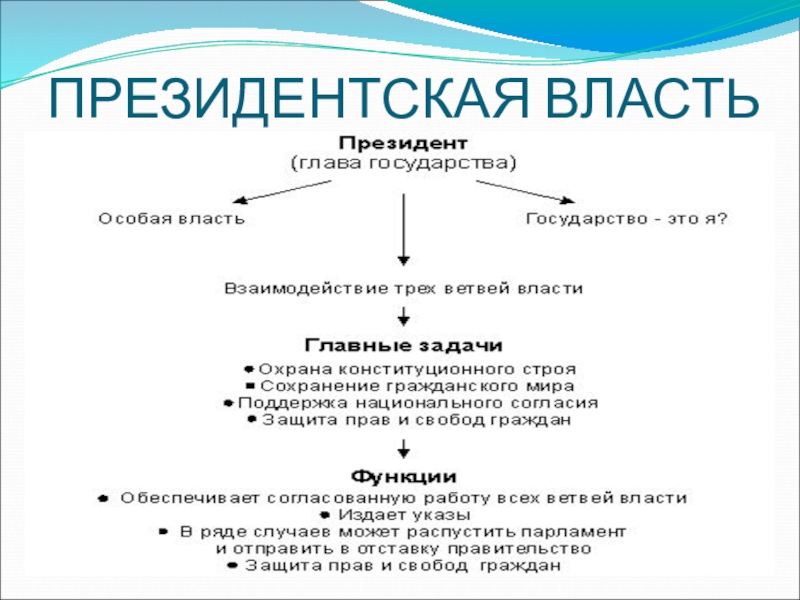 ПРЕЗИДЕНТСКАЯ ВЛАСТЬ

Президент
(глава государства)

Особая власть

Государство - это я?

Взаимодействие трех ветвей власти

Главные задачи
• Охрана конституционного строя
• Сохранение гражданского мира
• Поддержка национального согласия
• Защита прав и свобод граждан

Функции
• Обеспечивает согласованную работу всех ветвей власти
• Издает указы
• В ряде случаев может распустить парламент и отправить в отставку правительство
• Защита прав и свобод граждан